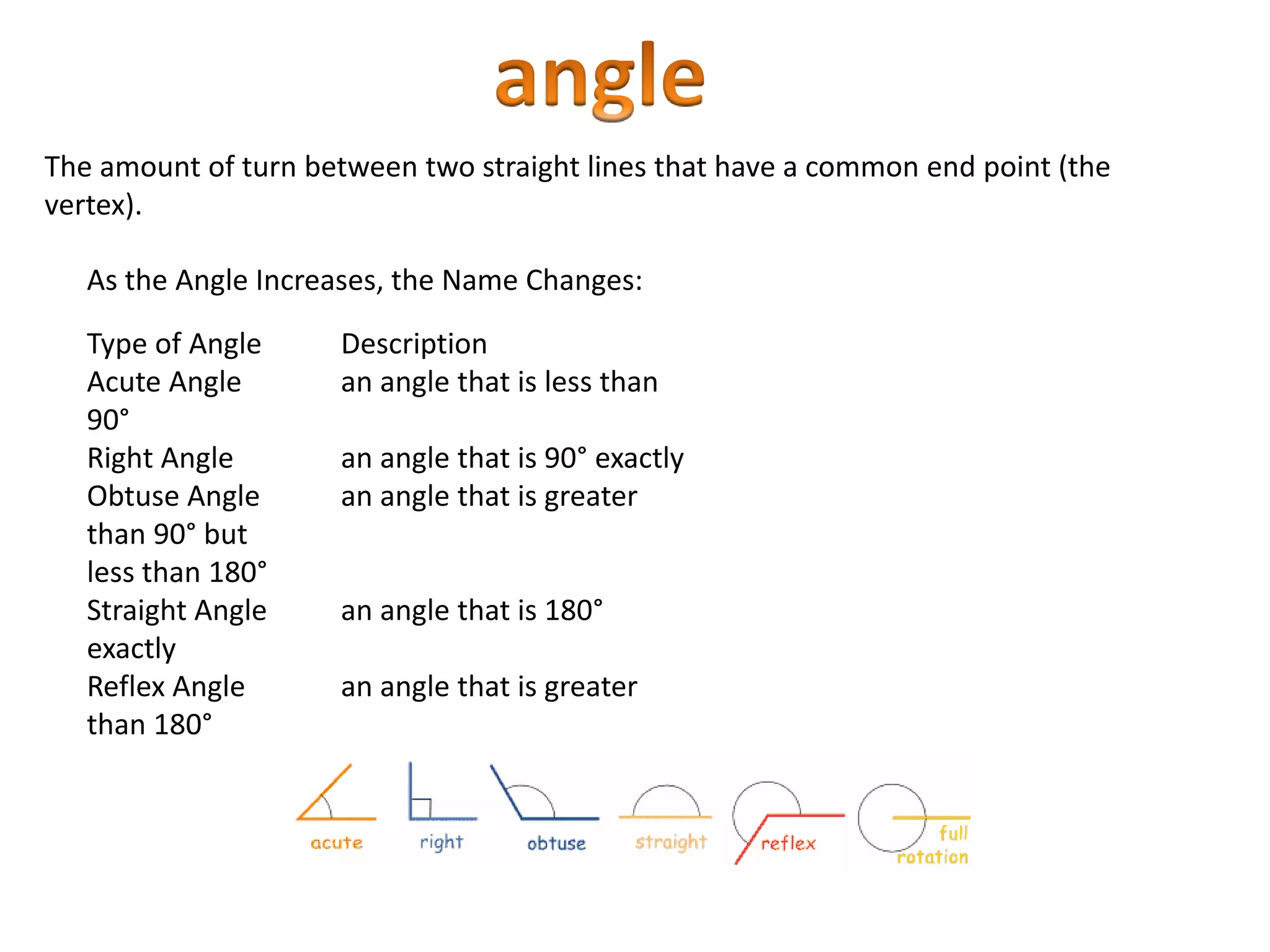 angle

The amount of turn between two straight lines that have a common end point (the vertex).

As the Angle Increases, the Name Changes:

Type of Angle Description
Acute Angle an angle that is less than 90°
Right Angle an angle that is 90° exactly
Obtuse Angle an angle that is greater than 90° but less than 180°
Straight Angle an angle that is 180° exactly
Reflex Angle an angle that is greater than 180°

acute right obtuse straight reflex full rotation